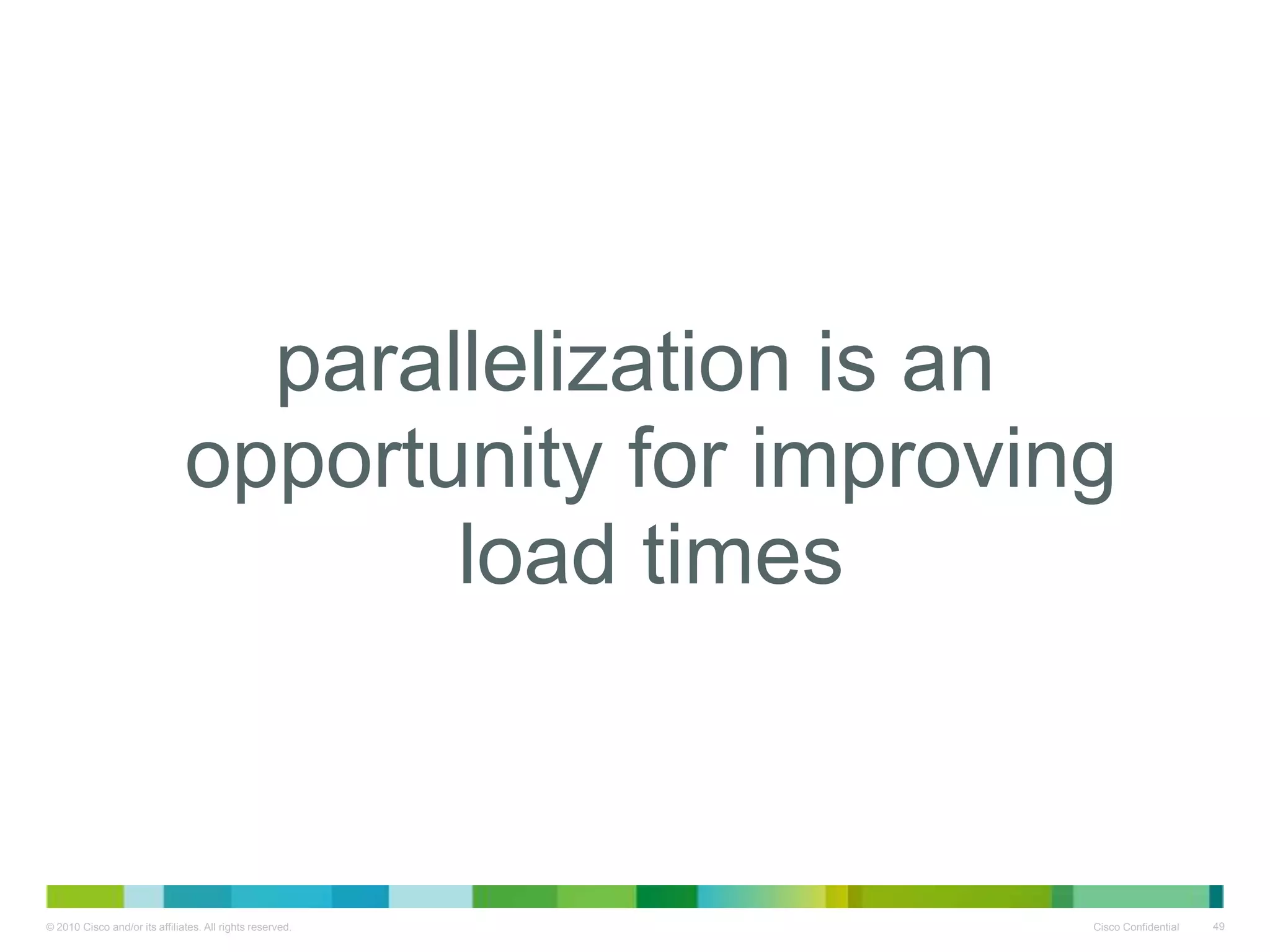 parallelization is an opportunity for improving load times

© 2010 Cisco and/or its affiliates. All rights reserved.

Cisco Confidential

49